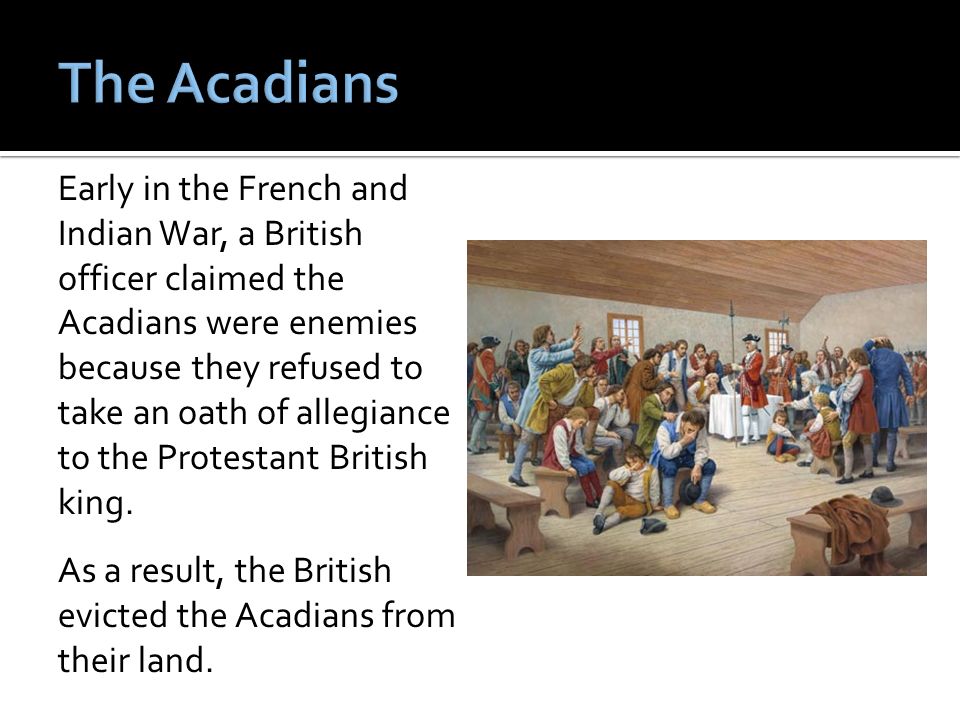 The Acadians

Early in the French and Indian War, a British officer claimed the Acadians were enemies because they refused to take an oath of allegiance to the Protestant British king.

As a result, the British evicted the Acadians from their land.